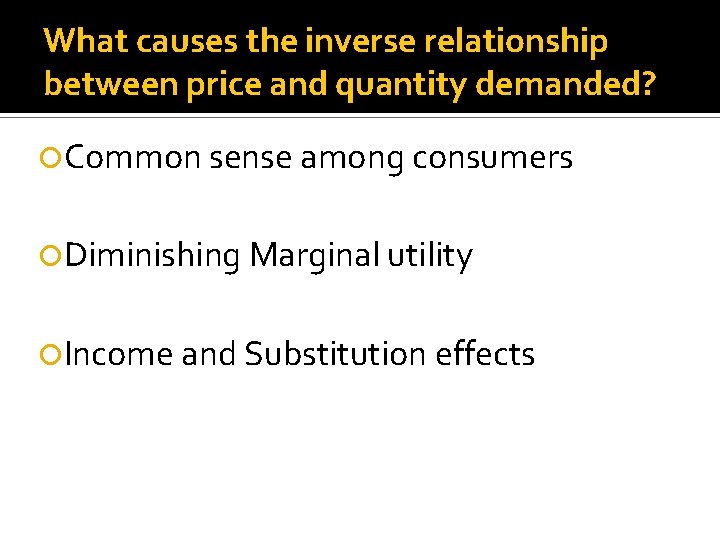 What causes the inverse relationship between price and quantity demanded?

Common sense among consumers

Diminishing Marginal utility

Income and Substitution effects